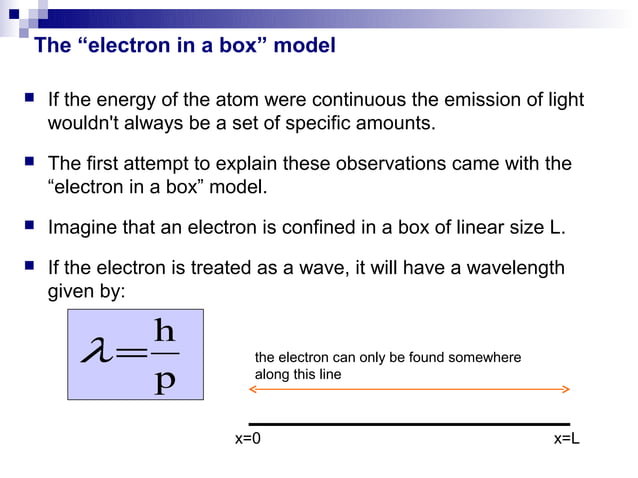 The “electron in a box” model

If the energy of the atom were continuous the emission of light wouldn't always be a set of specific amounts.

The first attempt to explain these observations came with the “electron in a box” model.

Imagine that an electron is confined in a box of linear size L.

If the electron is treated as a wave, it will have a wavelength given by:

$\lambda = \frac{h}{p}$

the electron can only be found somewhere along this line

x=0

x=L